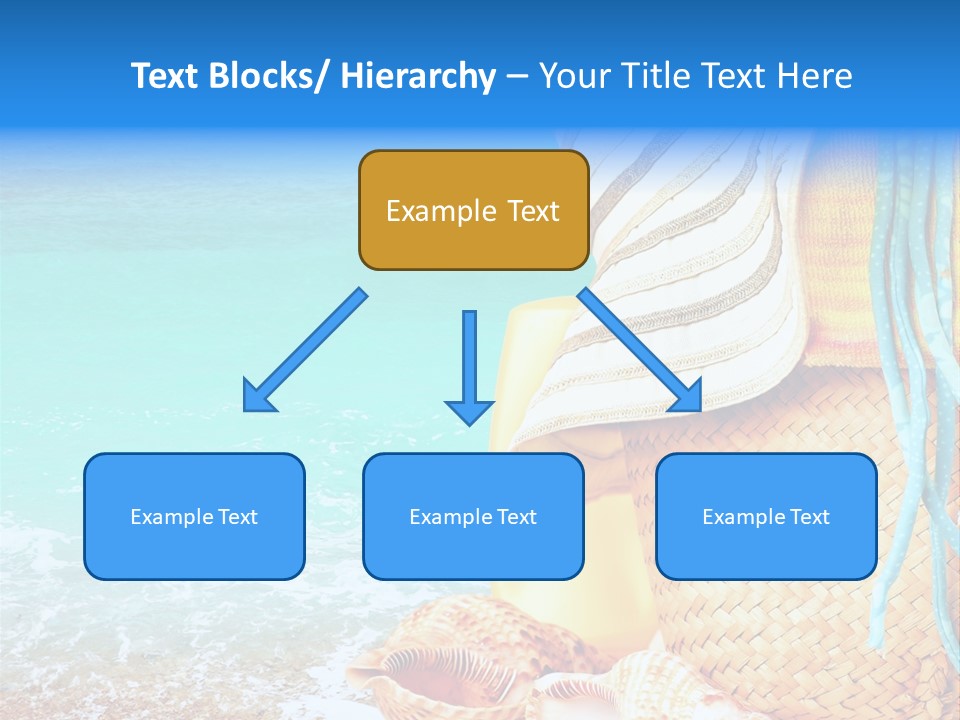 Text Blocks/ Hierarchy – Your Title Text Here

Example Text

Example Text

Example Text

Example Text